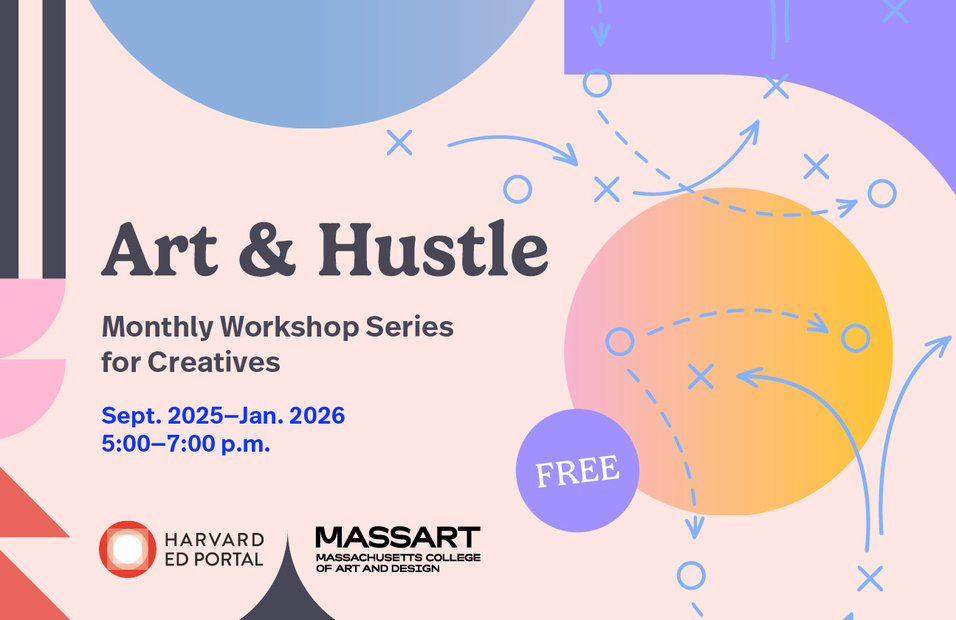 Art & Hustle

Monthly Workshop Series for Creatives

Sept. 2025–Jan. 2026
5:00–7:00 p.m.

FREE

HARVARD ED PORTAL

MASSART
MASSACHUSETTS COLLEGE OF ART AND DESIGN